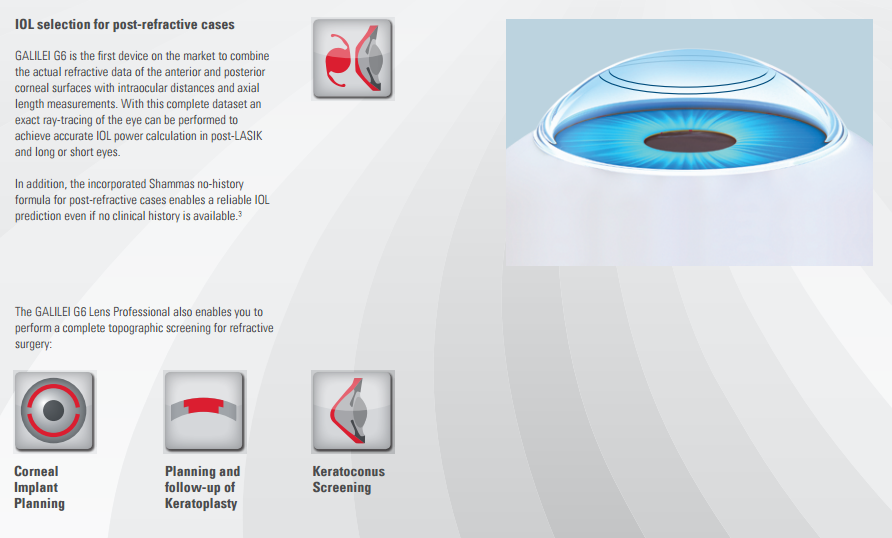 IOL selection for post-refractive cases

GALILEI G6 is the first device on the market to combine the actual refractive data of the anterior and posterior corneal surfaces with intraocular distances and axial length measurements. With this complete dataset an exact ray-tracing of the eye can be performed to achieve accurate IOL power calculation in post-LASIK and long or short eyes.

In addition, the incorporated Shammas no-history formula for post-refractive cases enables a reliable IOL prediction even if no clinical history is available.$^3$

The GALILEI G6 Lens Professional also enables you to perform a complete topographic screening for refractive surgery:

Corneal Implant Planning

Planning and follow-up of Keratoplasty

Keratoconus Screening